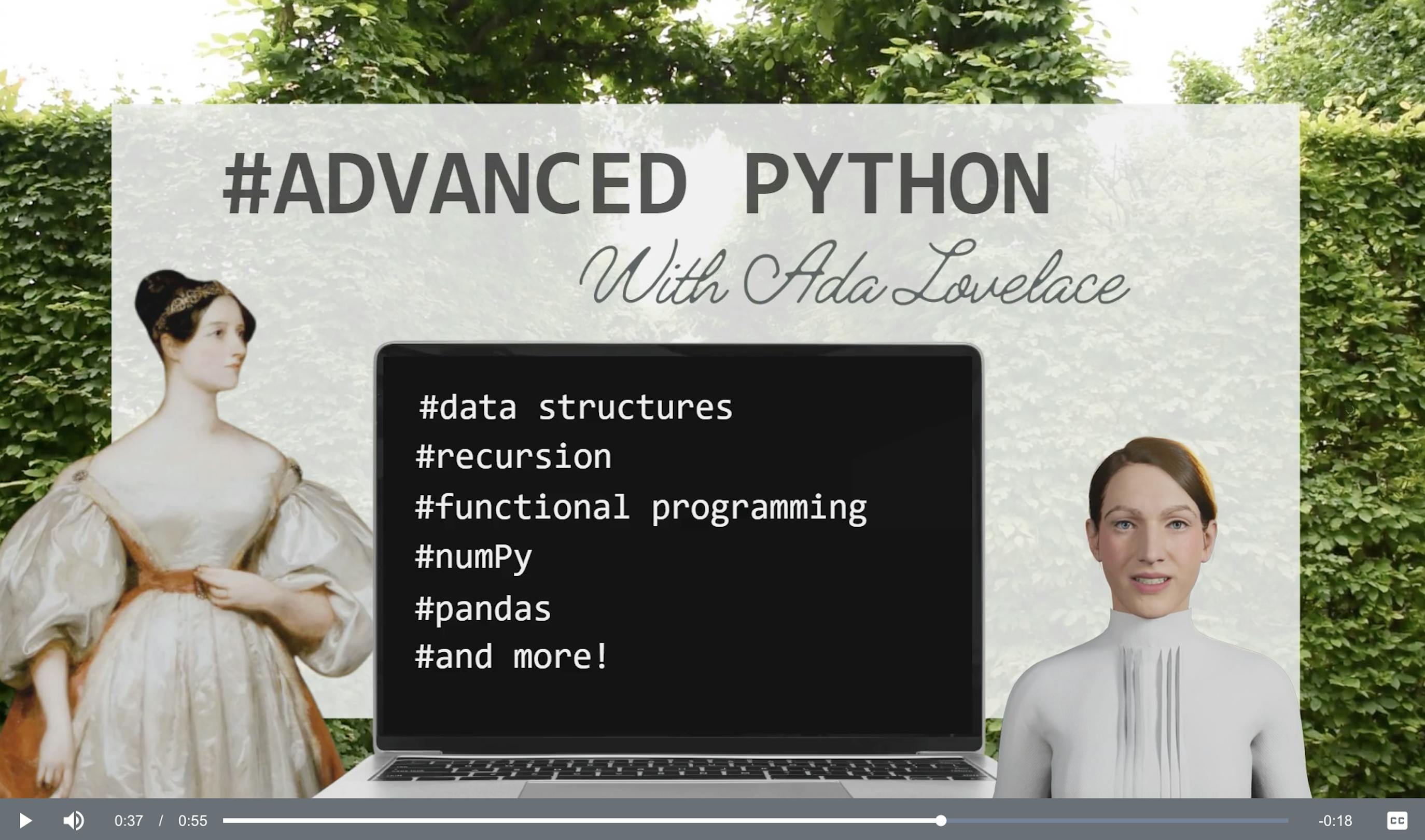 #ADVANCED PYTHON

With Ada Lovelace

#data structures
#recursion
#functional programming
#numPy
#pandas
#and more!

0:37 / 0:55

-0:18

CC